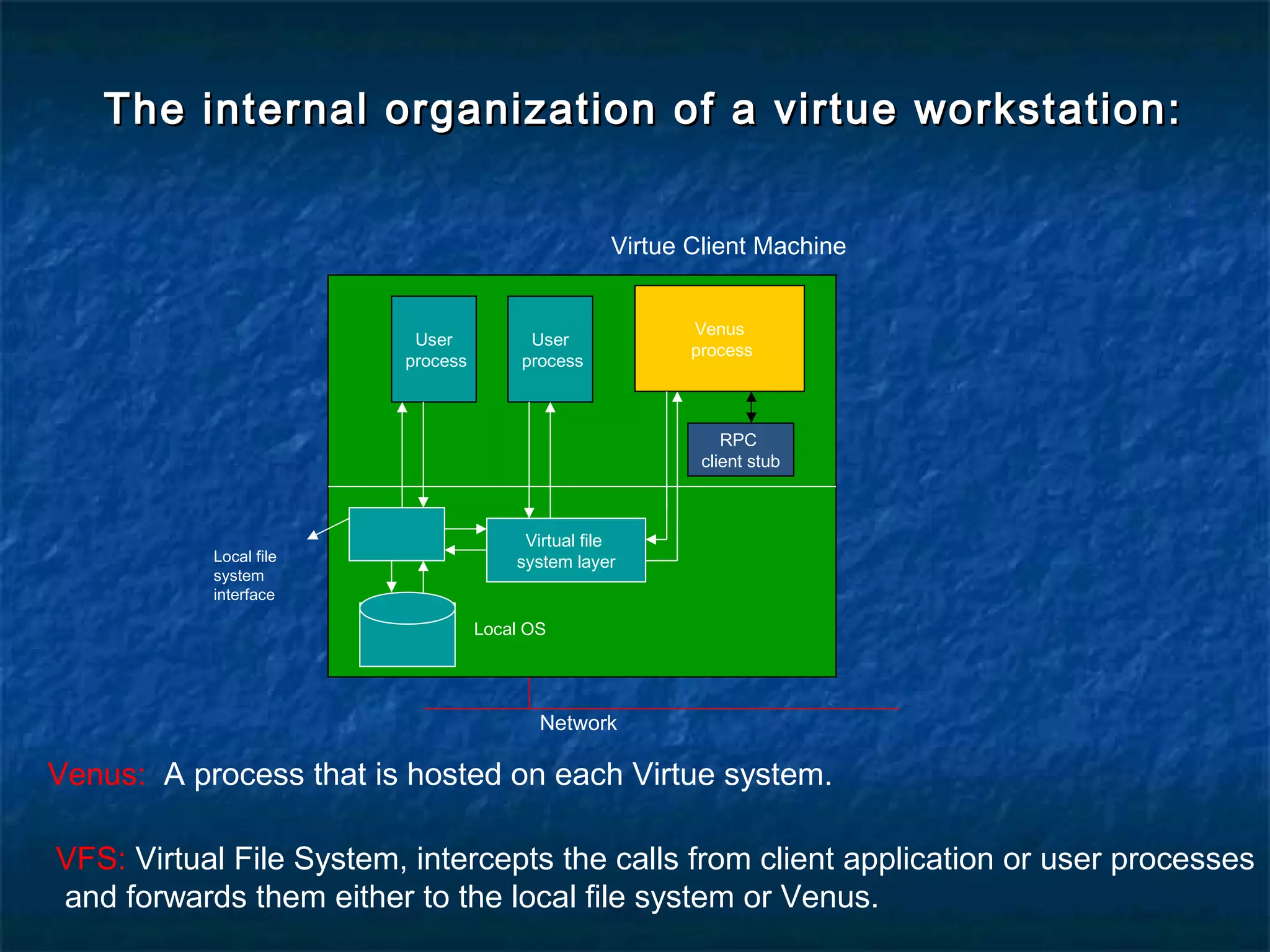 The internal organization of a virtue workstation:

Virtue Client Machine

User process

User process

Venus process

RPC client stub

Local file system interface

Virtual file system layer

Local OS

Network

Venus: A process that is hosted on each Virtue system.

VFS: Virtual File System, intercepts the calls from client application or user processes and forwards them either to the local file system or Venus.